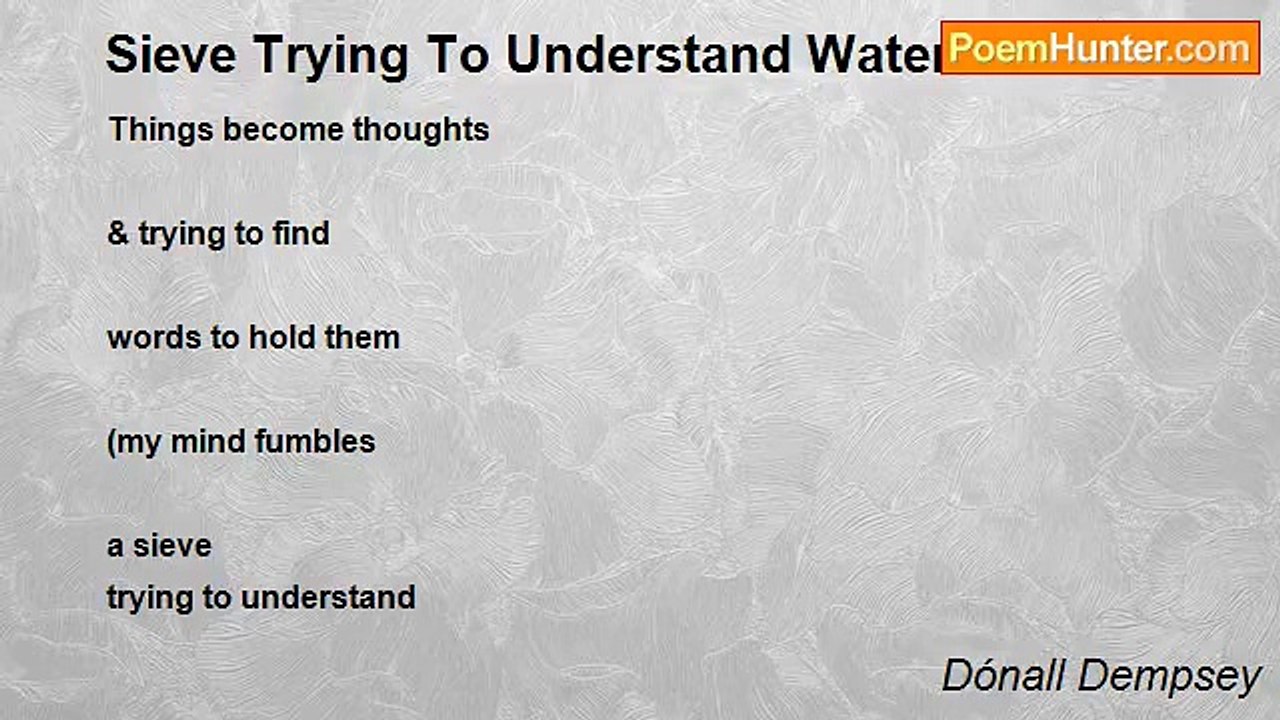 Sieve Trying To Understand Water

PoemHunter.com

Things become thoughts

& trying to find

words to hold them

(my mind fumbles

a sieve
trying to understand

Dónall Dempsey